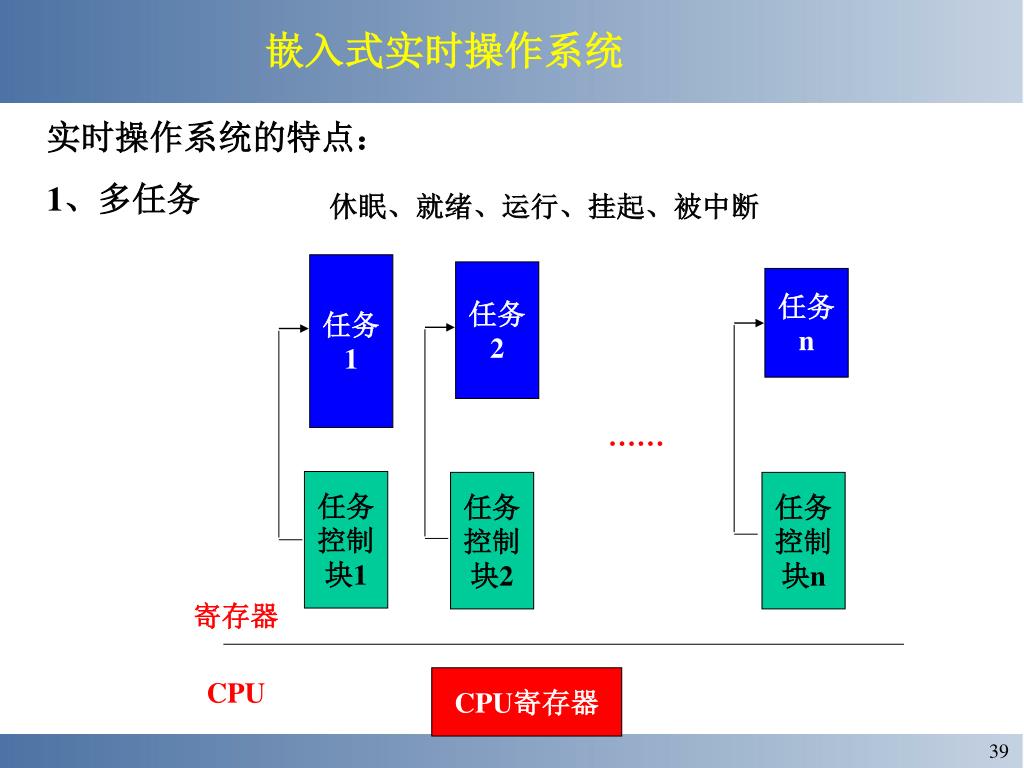 嵌入式实时操作系统

实时操作系统的特点：

1、多任务

休眠、就绪、运行、挂起、被中断

任务 1

任务 2

任务 n

……

任务控制块1

任务控制块2

任务控制块n

寄存器

CPU

CPU寄存器

39